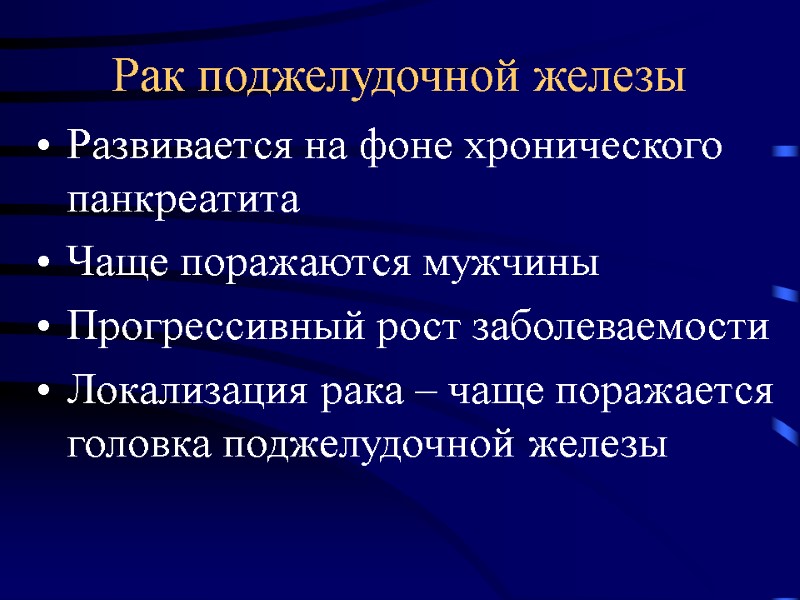 Рак поджелудочной железы

• Развивается на фоне хронического панкреатита
• Чаще поражаются мужчины
• Прогрессивный рост заболеваемости
• Локализация рака – чаще поражается головка поджелудочной железы